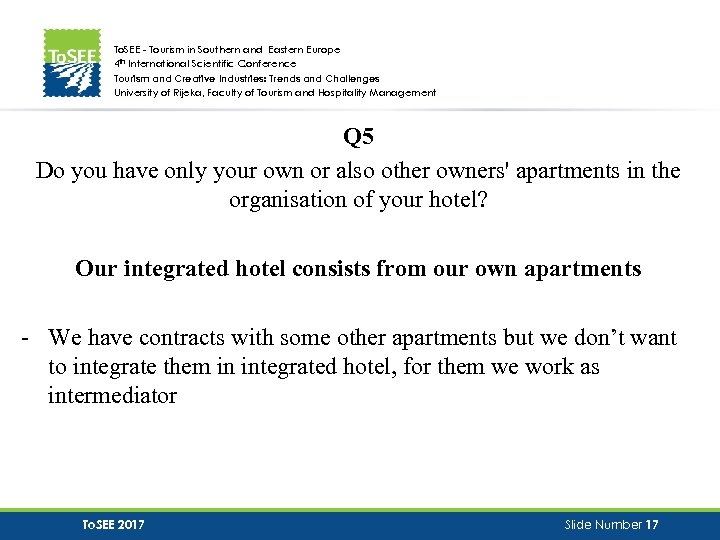 ToSEE

ToSEE - Tourism in Southern and Eastern Europe
4th International Scientific Conference
Tourism and Creative Industries: Trends and Challenges
University of Rijeka, Faculty of Tourism and Hospitality Management

Q5
Do you have only your own or also other owners' apartments in the organisation of your hotel?

Our integrated hotel consists from our own apartments

- We have contracts with some other apartments but we don’t want to integrate them in integrated hotel, for them we work as intermediator

ToSEE 2017

Slide Number 17